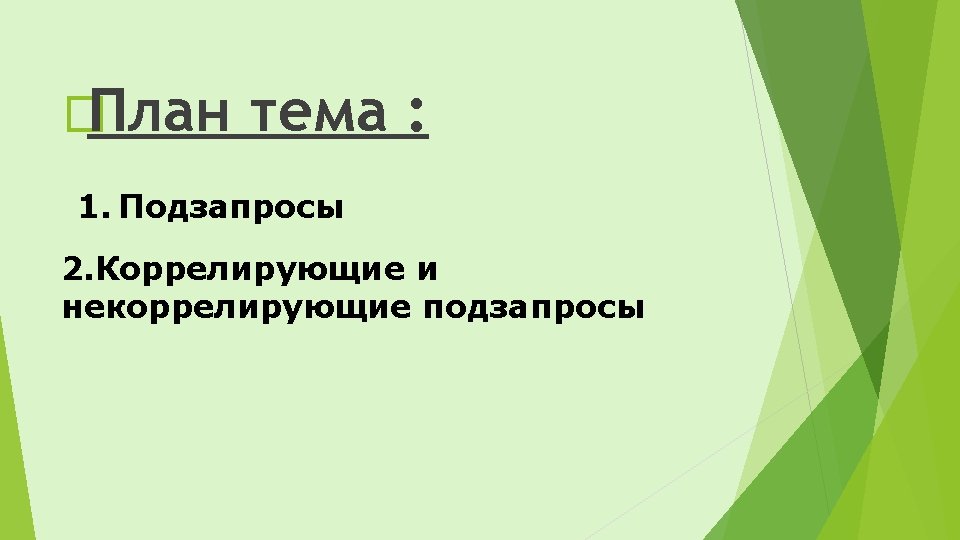 План тема :

1. Подзапросы

2.Коррелирующие и некоррелирующие подзапросы